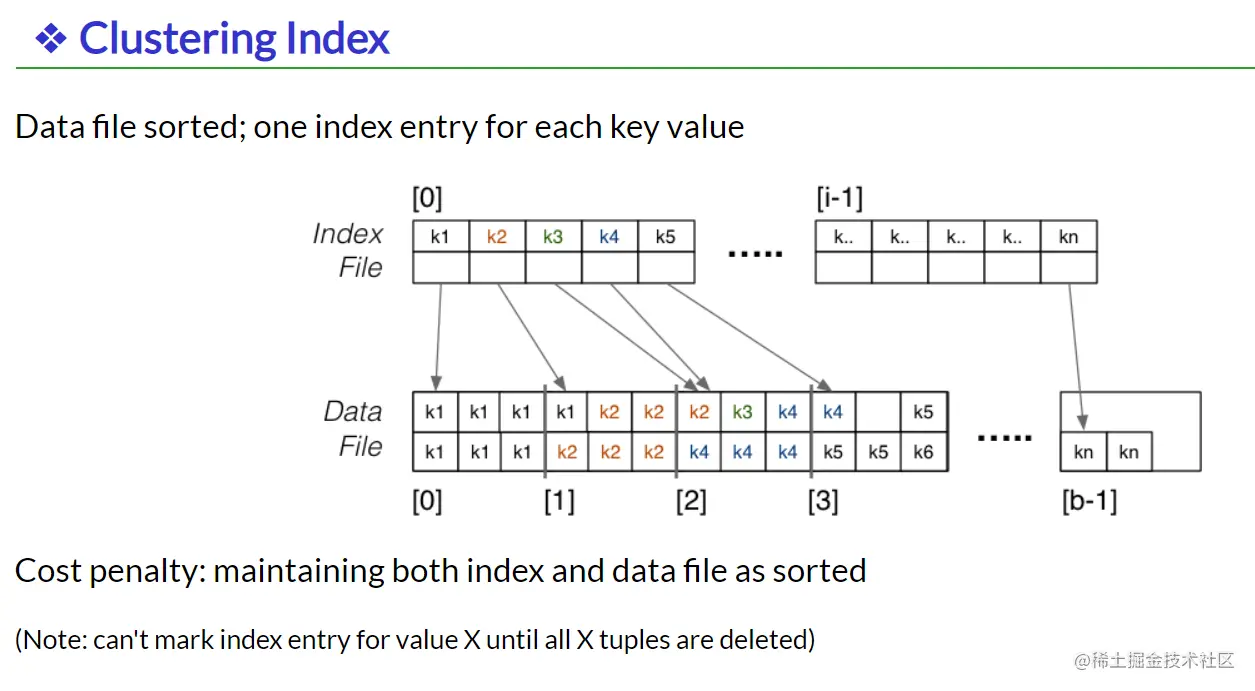 ❖ Clustering Index

Data file sorted; one index entry for each key value

[0]
[i-1]
Index File
k1 k2 k3 k4 k5
.....
k.. k.. k.. k.. kn

Data File
k1 k1 k1 k1 k2 k2 k2 k3 k4 k4 k5
k1 k1 k1 k2 k2 k2 k4 k4 k4 k5 k5 k6
.....
kn kn
[0] [1] [2] [3] [b-1]

Cost penalty: maintaining both index and data file as sorted

(Note: can't mark index entry for value X until all X tuples are deleted)

@稀土掘金技术社区